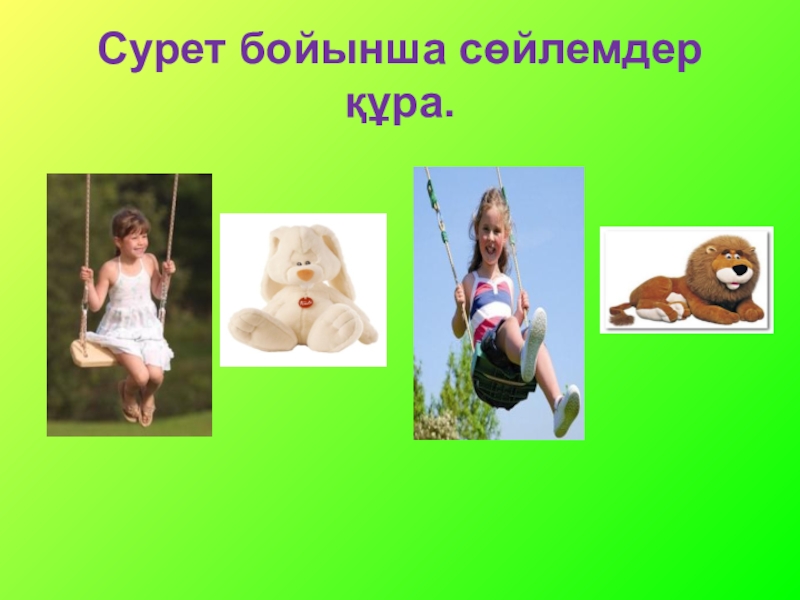 Сурет бойынша сөйлемдер құра.